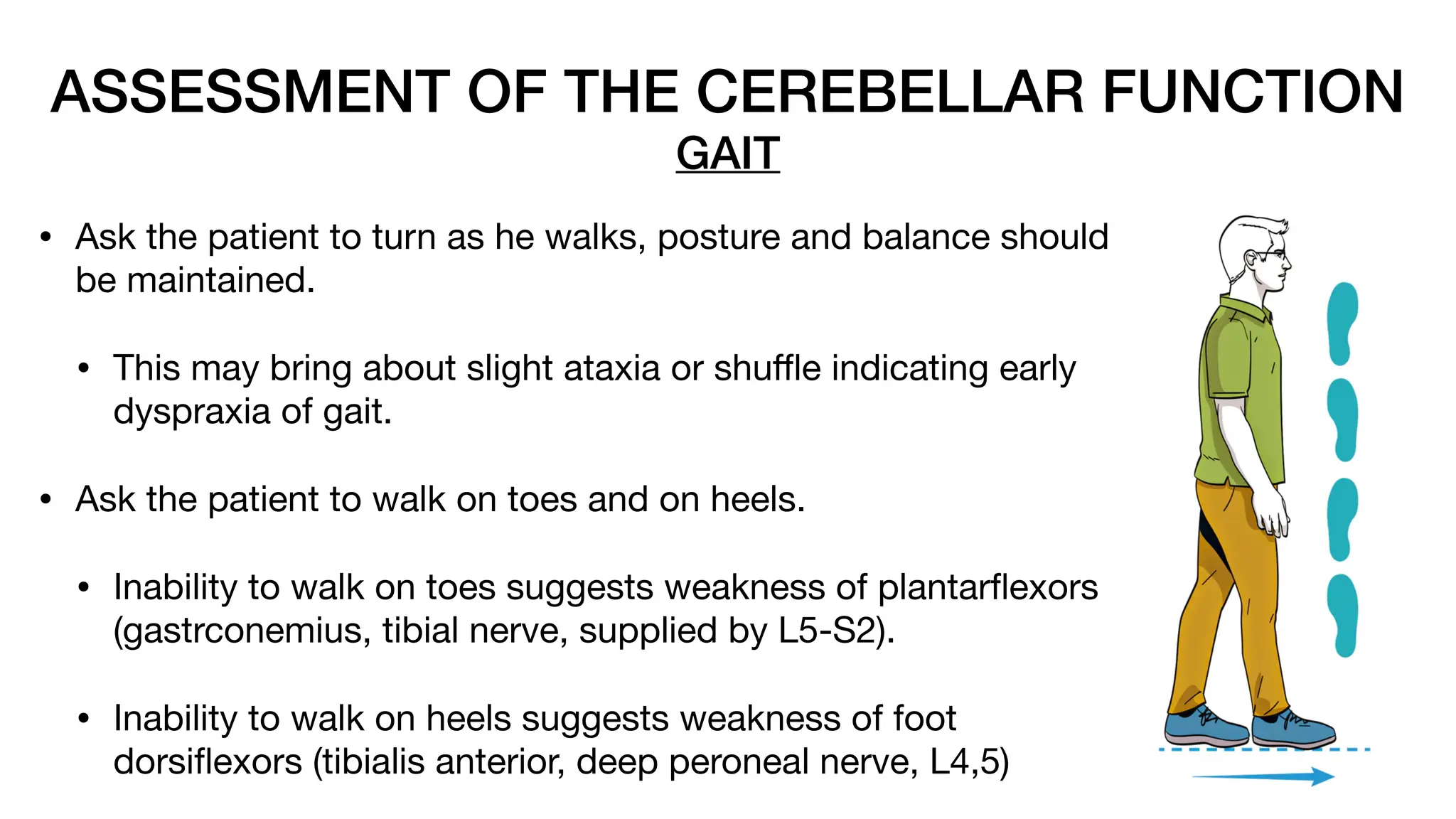 ASSESSMENT OF THE CEREBELLAR FUNCTION
GAIT

• Ask the patient to turn as he walks, posture and balance should be maintained.

• This may bring about slight ataxia or shuffle indicating early dyspraxia of gait.

• Ask the patient to walk on toes and on heels.

• Inability to walk on toes suggests weakness of plantarflexors (gastrconemius, tibial nerve, supplied by L5-S2).

• Inability to walk on heels suggests weakness of foot dorsiflexors (tibialis anterior, deep peroneal nerve, L4,5)